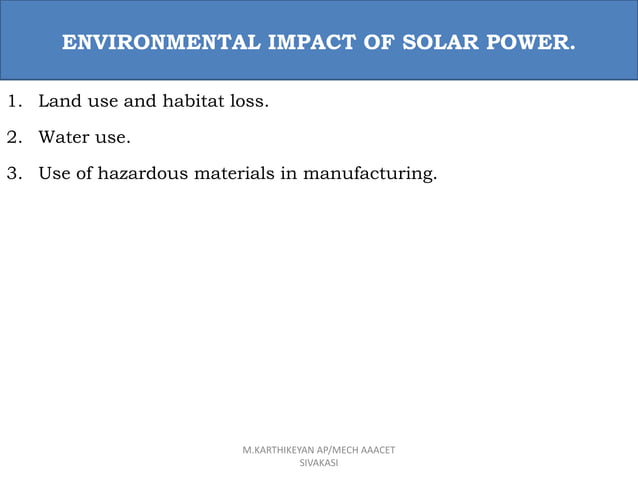 ENVIRONMENTAL IMPACT OF SOLAR POWER.

1. Land use and habitat loss.

2. Water use.

3. Use of hazardous materials in manufacturing.

M.KARTHIKEYAN AP/MECH AAACET SIVAKASI